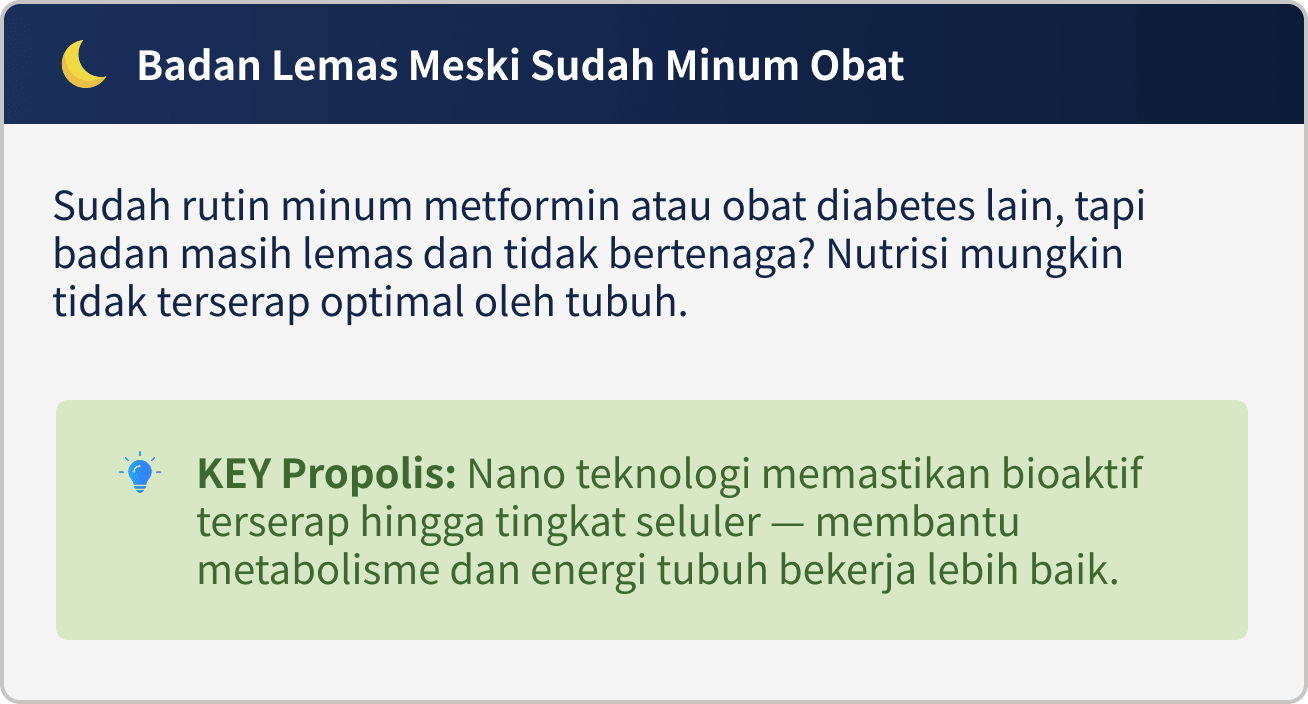 Badan Lemas Meski Sudah Minum Obat

Sudah rutin minum metformin atau obat diabetes lain, tapi badan masih lemas dan tidak bertenaga? Nutrisi mungkin tidak terserap optimal oleh tubuh.

KEY Propolis: Nano teknologi memastikan bioaktif terserap hingga tingkat seluler — membantu metabolisme dan energi tubuh bekerja lebih baik.